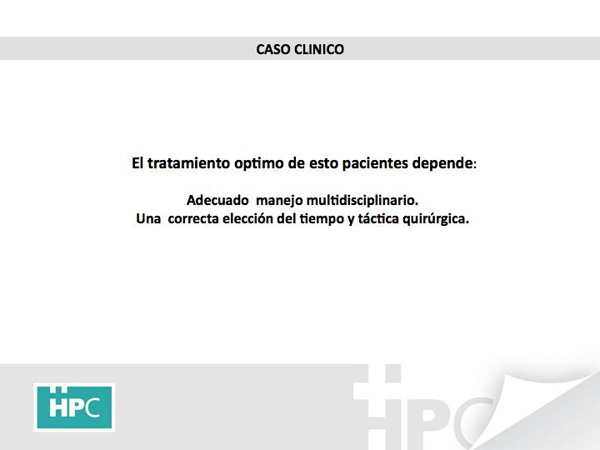 CASO CLINICO

El tratamiento optimo de esto pacientes depende:

Adecuado manejo multidisciplinario.
Una correcta elección del tiempo y táctica quirúrgica.

HPC

HPC